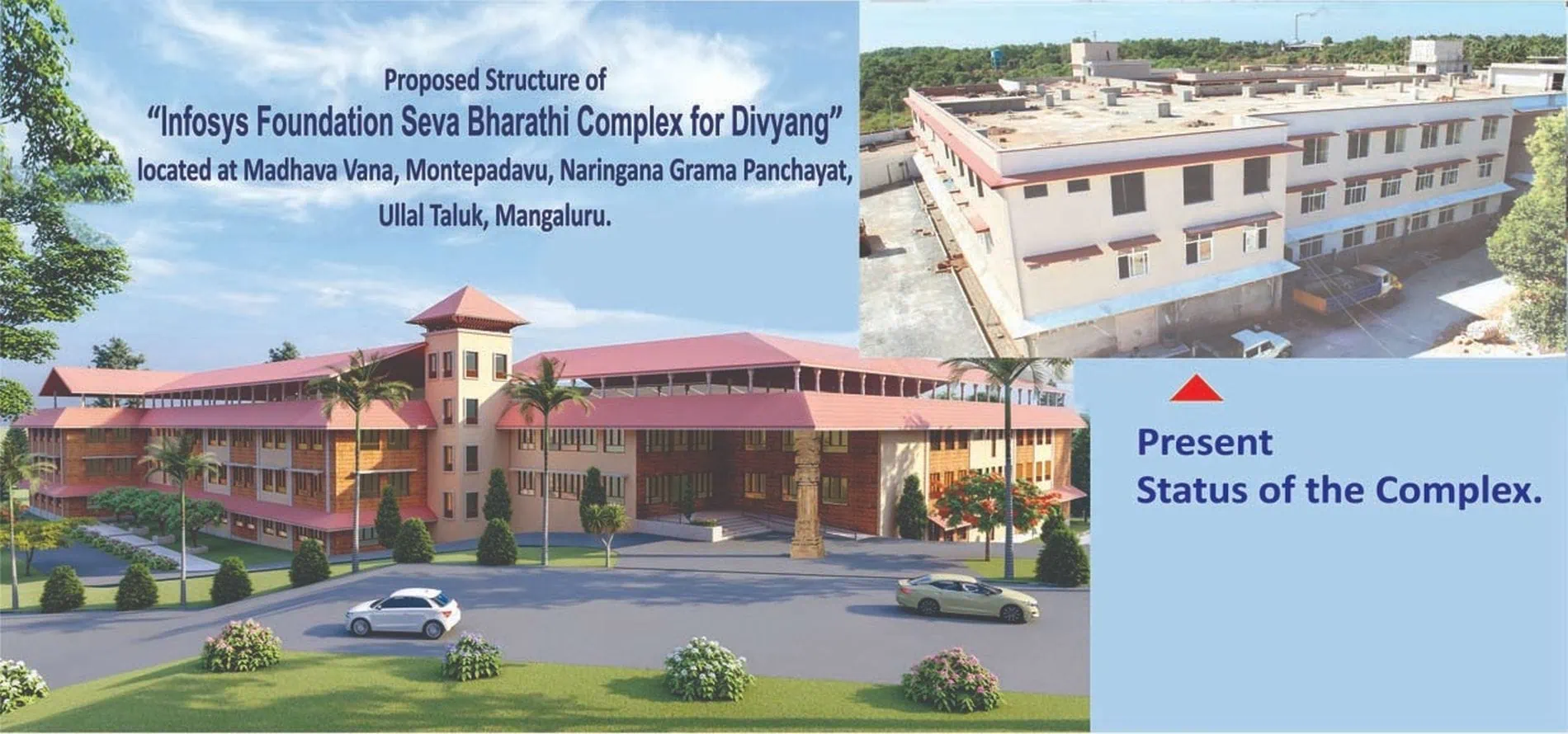 Proposed Structure of
"Infosys Foundation Seva Bharathi Complex for Divyang"
located at Madhava Vana, Montepadavu, Naringana Grama Panchayat,
Ullal Taluk, Mangaluru.

Present
Status of the Complex.